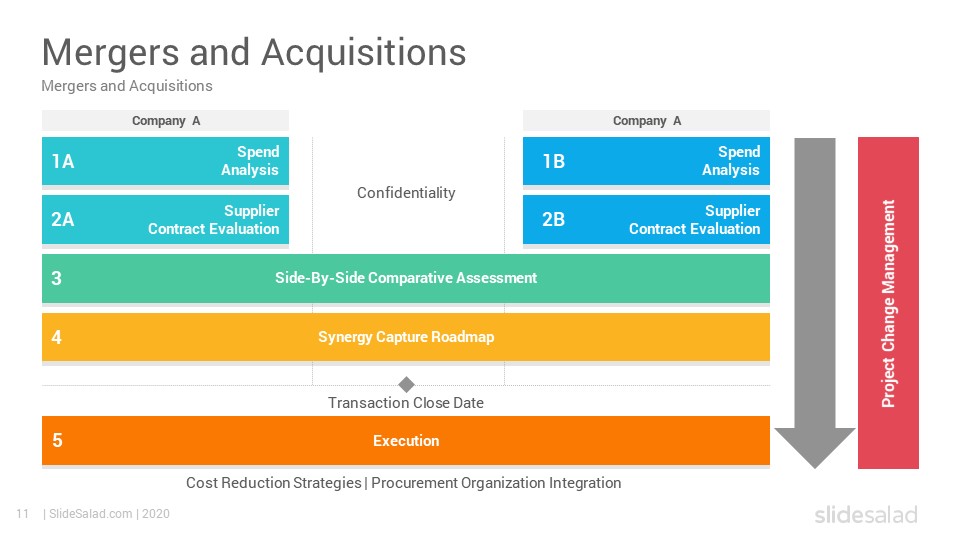 Mergers and Acquisitions

Mergers and Acquisitions

Company A

1A Spend Analysis

2A Supplier Contract Evaluation

Confidentiality

Company A

1B Spend Analysis

2B Supplier Contract Evaluation

3 Side-By-Side Comparative Assessment

4 Synergy Capture Roadmap

Transaction Close Date

5 Execution

Cost Reduction Strategies | Procurement Organization Integration

Project Change Management

11 | SlideSalad.com | 2020

slidesalad